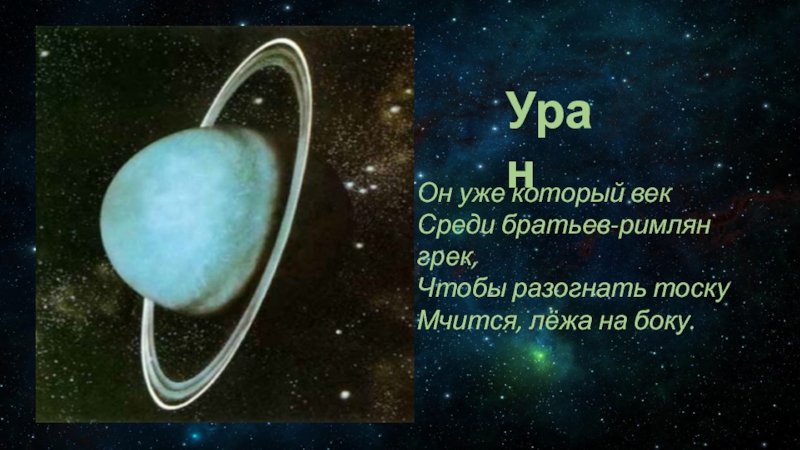 Уран

Он уже который век
Среди братьев-римлян грек,
Чтобы разогнать тоску
Мчится, лёжа на боку.